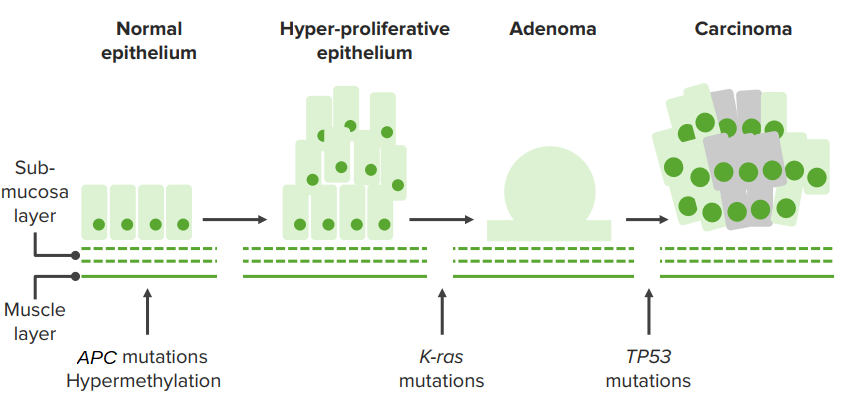 Normal epithelium

Hyper-proliferative epithelium

Adenoma

Carcinoma

Sub-mucosa layer

Muscle layer

APC mutations
Hypermethylation

K-ras mutations

TP53 mutations